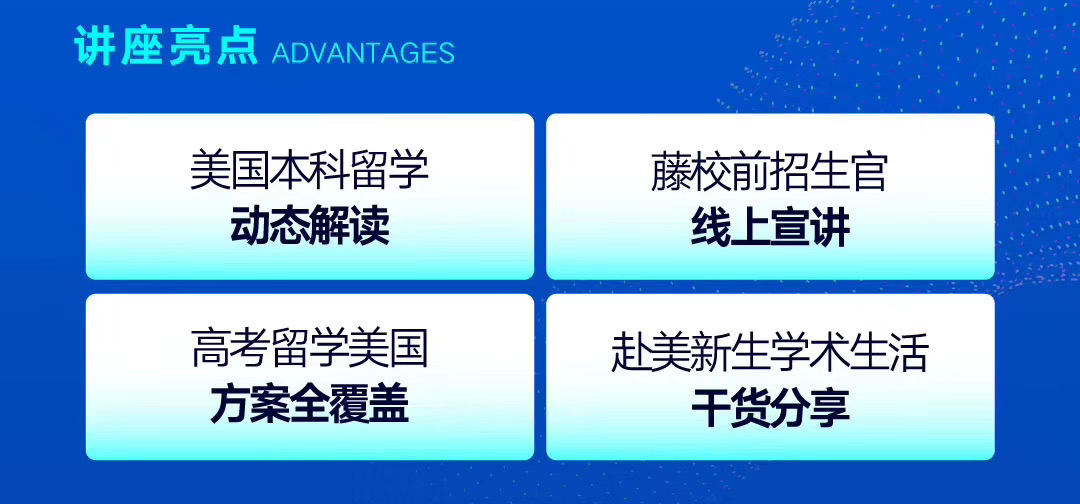 讲座亮点 ADVANTAGES

美国本科留学
动态解读

藤校前招生官
线上宣讲

高考留学美国
方案全覆盖

赴美新生学术生活
干货分享